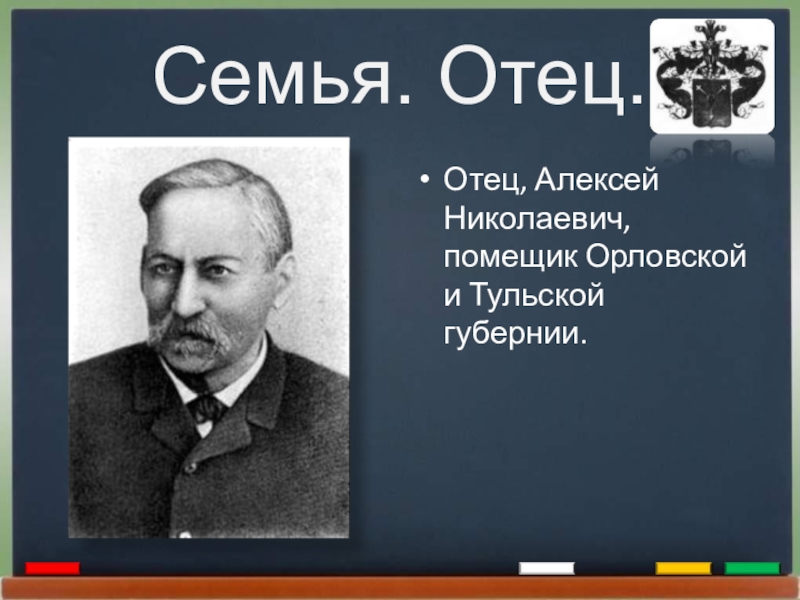 Семья. Отец.

• Отец, Алексей Николаевич, помещик Орловской и Тульской губернии.